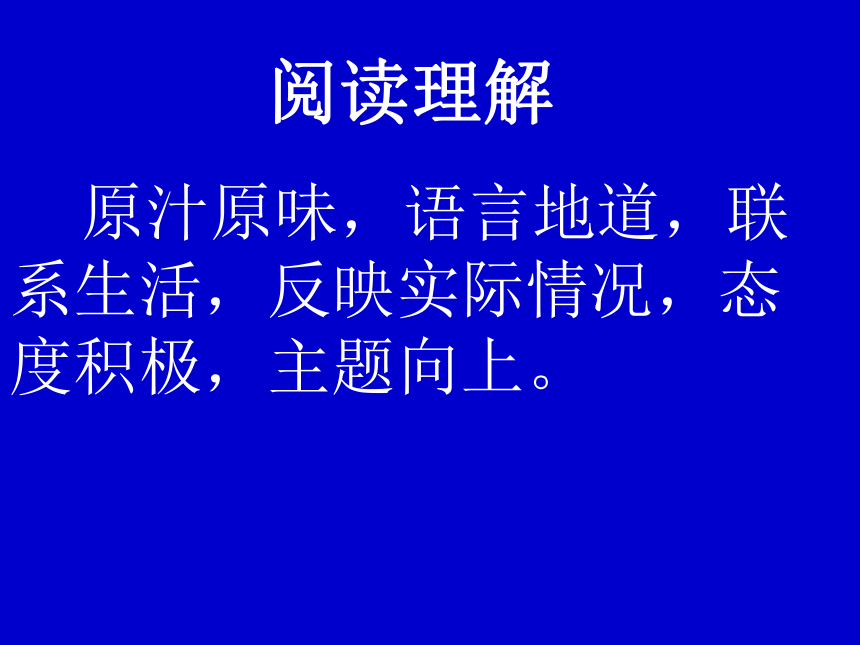 阅读理解

原汁原味，语言地道，联系生活，反映实际情况，态度积极，主题向上。